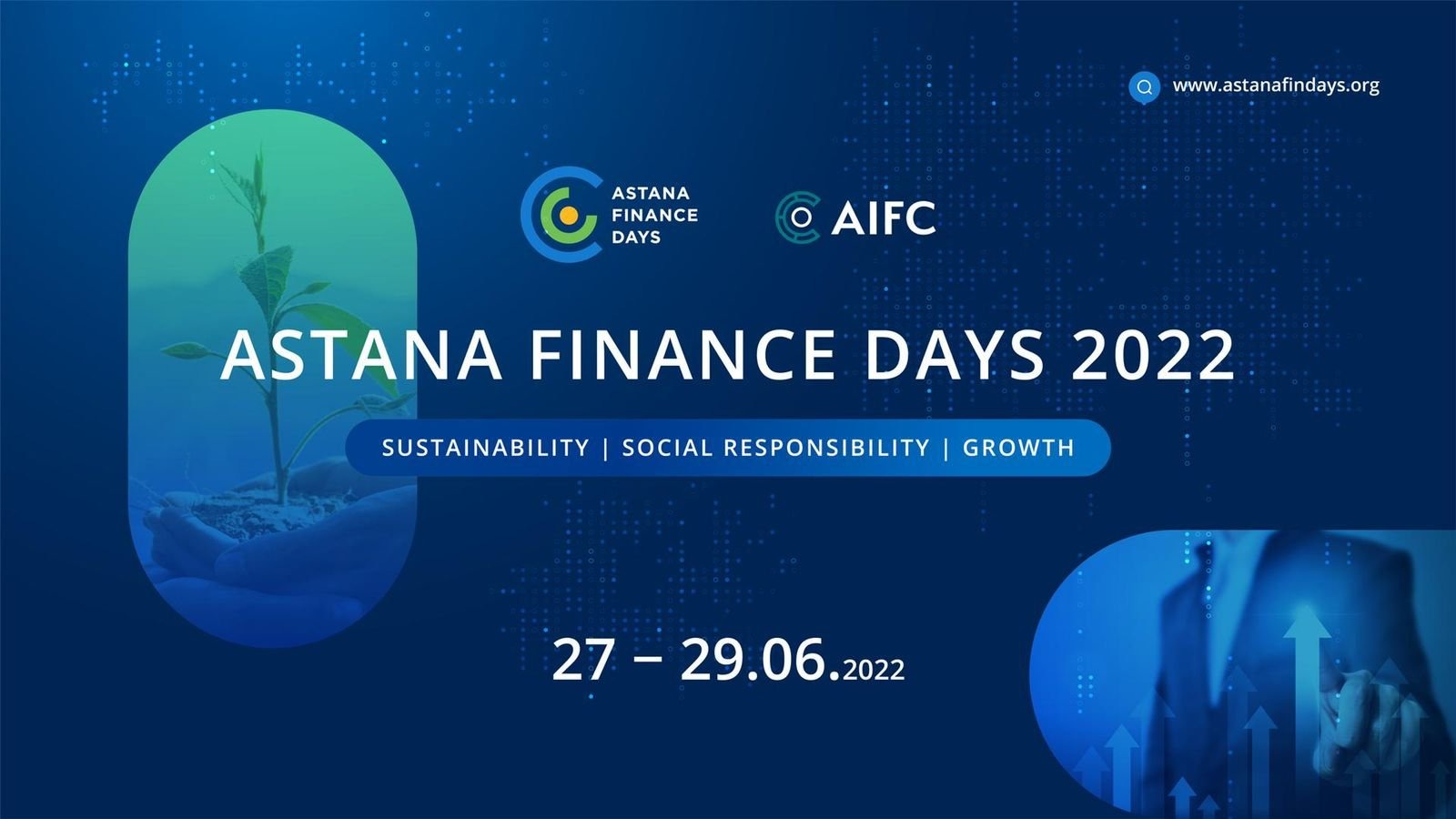 www.astanafindays.org

ASTANA FINANCE DAYS

AIFC

ASTANA FINANCE DAYS 2022

SUSTAINABILITY | SOCIAL RESPONSIBILITY | GROWTH

27 – 29.06.2022